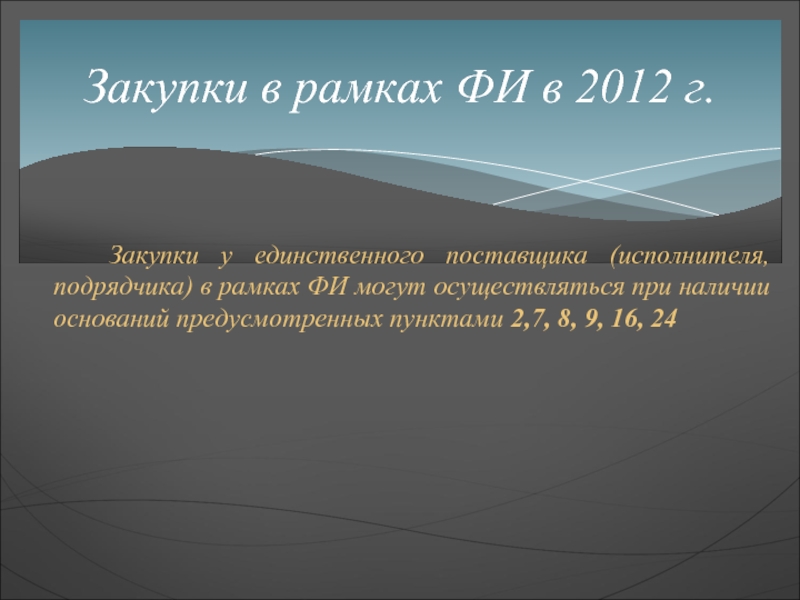 Закупки в рамках ФИ в 2012 г.

Закупки у единственного поставщика (исполнителя, подрядчика) в рамках ФИ могут осуществляться при наличии оснований предусмотренных пунктами 2,7, 8, 9, 16, 24